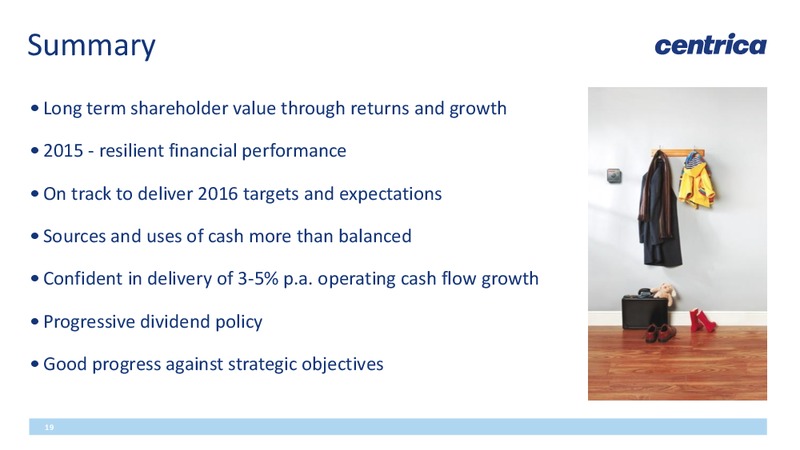 Summary

centrica

• Long term shareholder value through returns and growth

• 2015 - resilient financial performance

• On track to deliver 2016 targets and expectations

• Sources and uses of cash more than balanced

• Confident in delivery of 3-5% p.a. operating cash flow growth

• Progressive dividend policy

• Good progress against strategic objectives

19